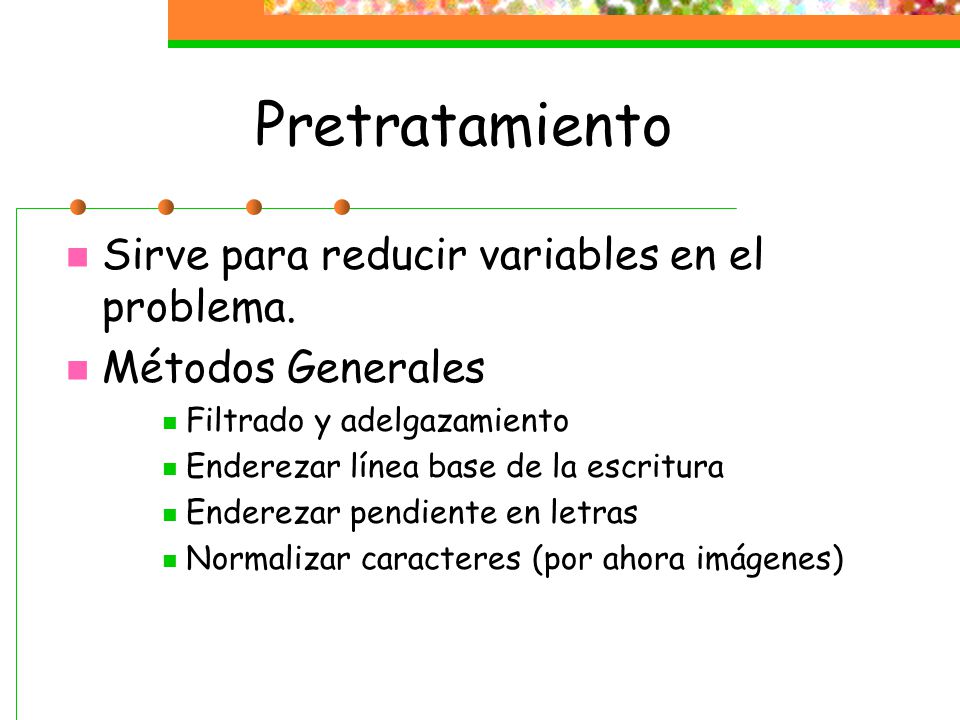 Pretratamiento

Sirve para reducir variables en el problema.

Métodos Generales

Filtrado y adelgazamiento

Enderezar línea base de la escritura

Enderezar pendiente en letras

Normalizar caracteres (por ahora imágenes)